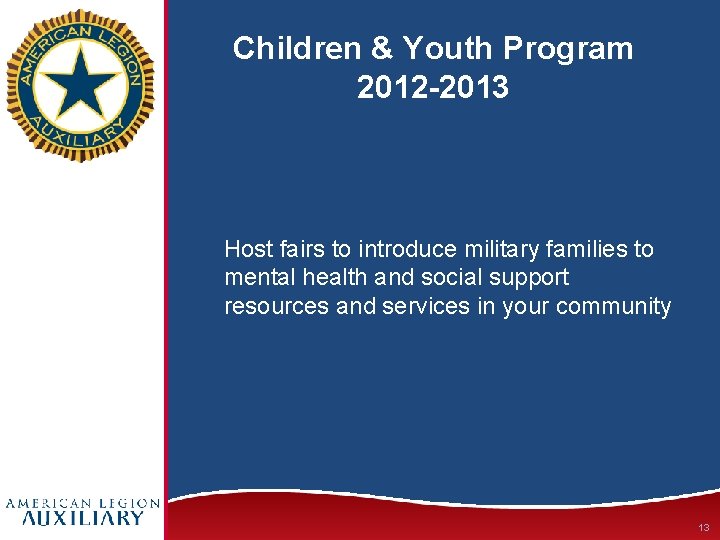 AMERICAN LEGION
AUXILIARY

Children & Youth Program
2012-2013

Host fairs to introduce military families to mental health and social support resources and services in your community

AMERICAN LEGION
AUXILIARY

13